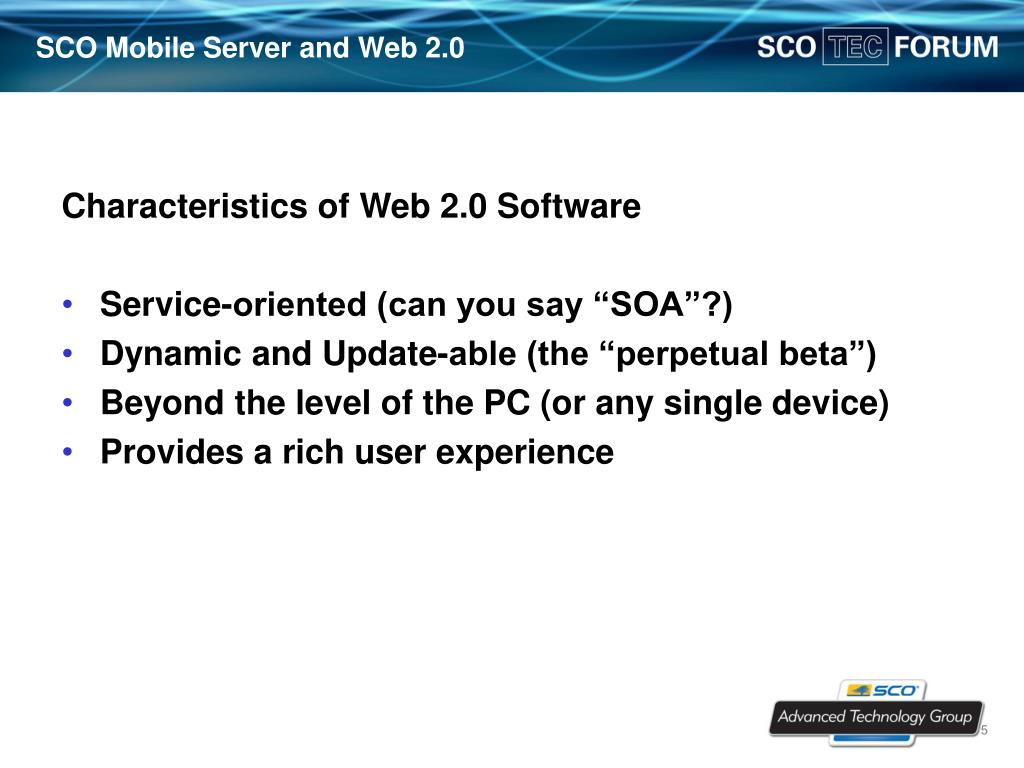 SCO Mobile Server and Web 2.0

SCO TEC FORUM

Characteristics of Web 2.0 Software

• Service-oriented (can you say “SOA”?)
• Dynamic and Update-able (the “perpetual beta”)
• Beyond the level of the PC (or any single device)
• Provides a rich user experience

SCO
Advanced Technology Group

5